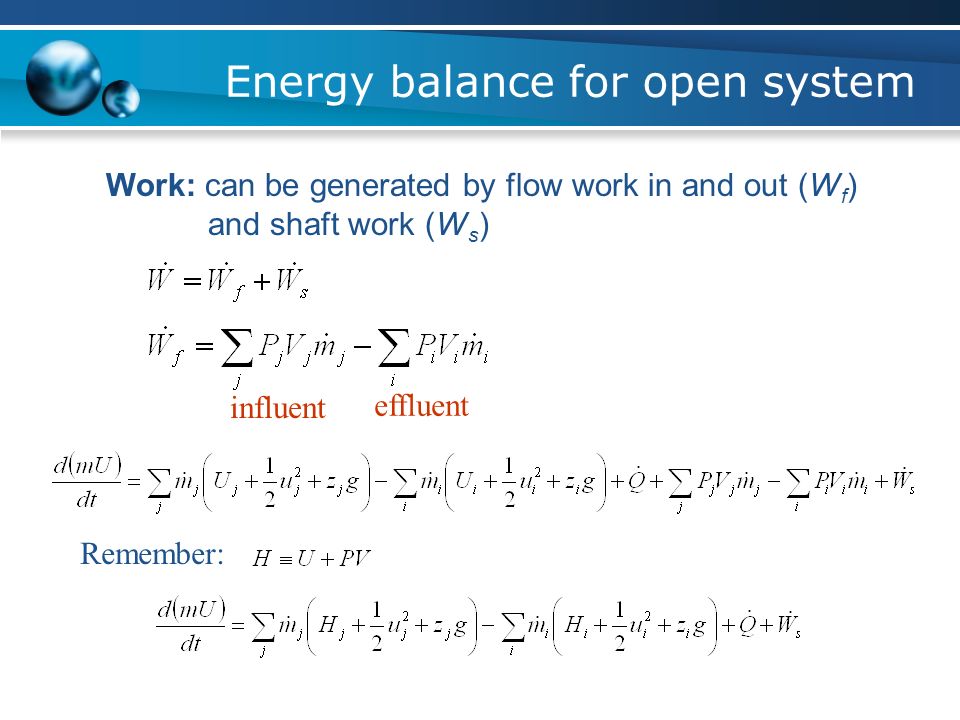 Energy balance for open system

**Work:** can be generated by flow work in and out ($W_f$) and shaft work ($W_s$)

$\dot{W} = \dot{W}_f + \dot{W}_s$

$\dot{W}_f = \sum_j P_j V_j \dot{m}_j - \sum_i P_i V_i \dot{m}_i$

influent effluent

$\frac{d(mU)}{dt} = \sum_j \dot{m}_j \left( U_j + \frac{1}{2}u_j^2 + z_j g \right) - \sum_i \dot{m}_i \left( U_i + \frac{1}{2}u_i^2 + z_i g \right) + \dot{Q} + \sum_j P_j V_j \dot{m}_j - \sum_i P_i V_i \dot{m}_i + \dot{W}_s$

Remember: $H \equiv U + PV$

$\frac{d(mU)}{dt} = \sum_j \dot{m}_j \left( H_j + \frac{1}{2}u_j^2 + z_j g \right) - \sum_i \dot{m}_i \left( H_i + \frac{1}{2}u_i^2 + z_i g \right) + \dot{Q} + \dot{W}_s$